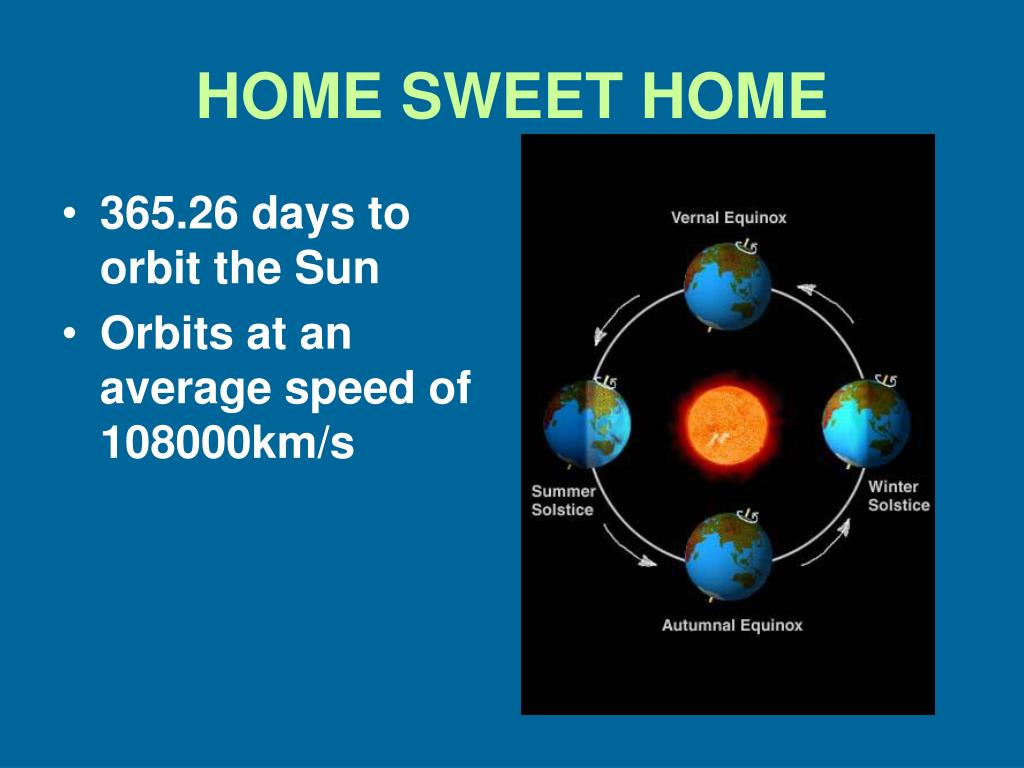 HOME SWEET HOME

• 365.26 days to orbit the Sun
• Orbits at an average speed of 108000km/s

Vernal Equinox

Summer Solstice

Winter Solstice

Autumnal Equinox